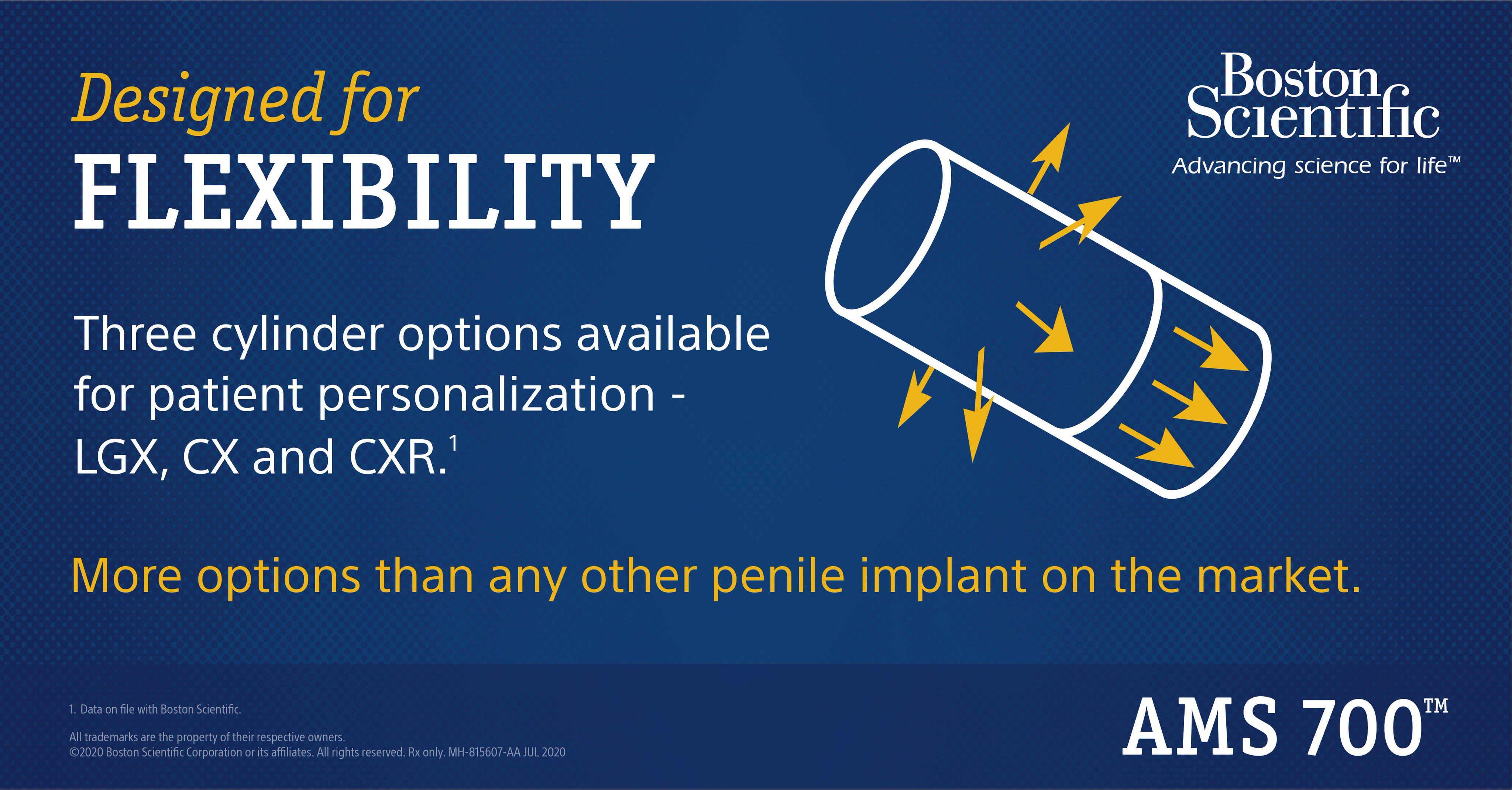 Designed for
FLEXIBILITY

Boston Scientific
Advancing science for life™

Three cylinder options available for patient personalization - LGX, CX and CXR.$^1$

More options than any other penile implant on the market.

1. Data on file with Boston Scientific.

All trademarks are the property of their respective owners.
©2020 Boston Scientific Corporation or its affiliates. All rights reserved. Rx only. MH-815607-AA JUL 2020

AMS 700™